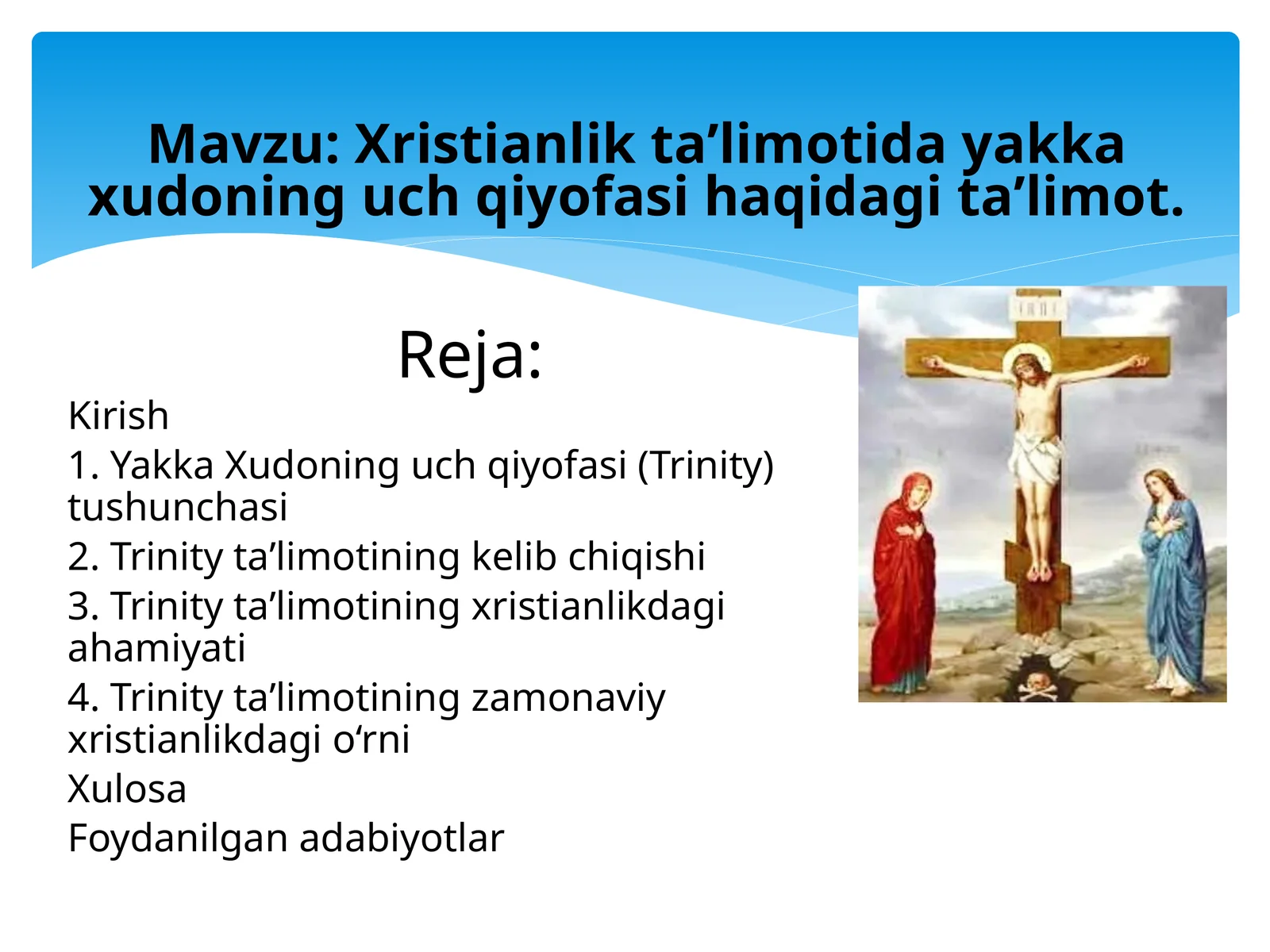 Mavzu: Xristianlik ta’limotida yakka xudoning uch qiyofasi haqidagi ta’limot.

Reja:

Kirish

1. Yakka Xudoning uch qiyofasi (Trinity) tushunchasi

2. Trinity ta’limotining kelib chiqishi

3. Trinity ta’limotining xristianlikdagi ahamiyati

4. Trinity ta’limotining zamonaviy xristianlikdagi o‘rni

Xulosa

Foydanilgan adabiyotlar